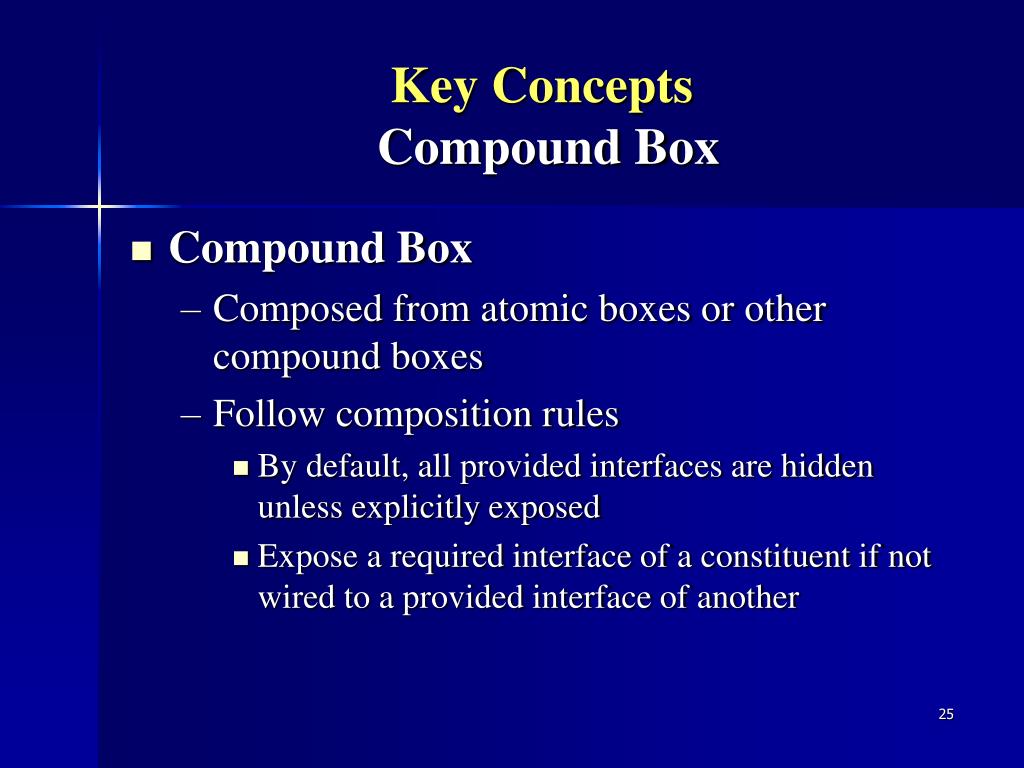 Key Concepts
Compound Box

■ Compound Box
– Composed from atomic boxes or other compound boxes
– Follow composition rules
■ By default, all provided interfaces are hidden unless explicitly exposed
■ Expose a required interface of a constituent if not wired to a provided interface of another

25